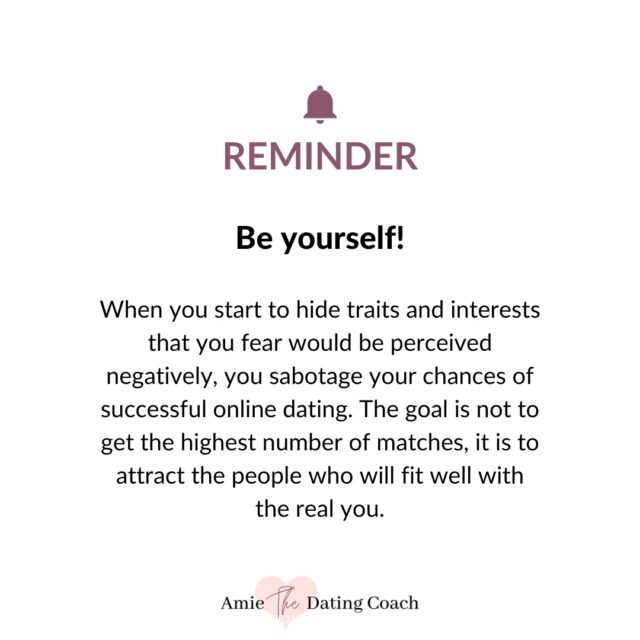 REMINDER

Be yourself!

When you start to hide traits and interests that you fear would be perceived negatively, you sabotage your chances of successful online dating. The goal is not to get the highest number of matches, it is to attract the people who will fit well with the real you.

Amie The Dating Coach